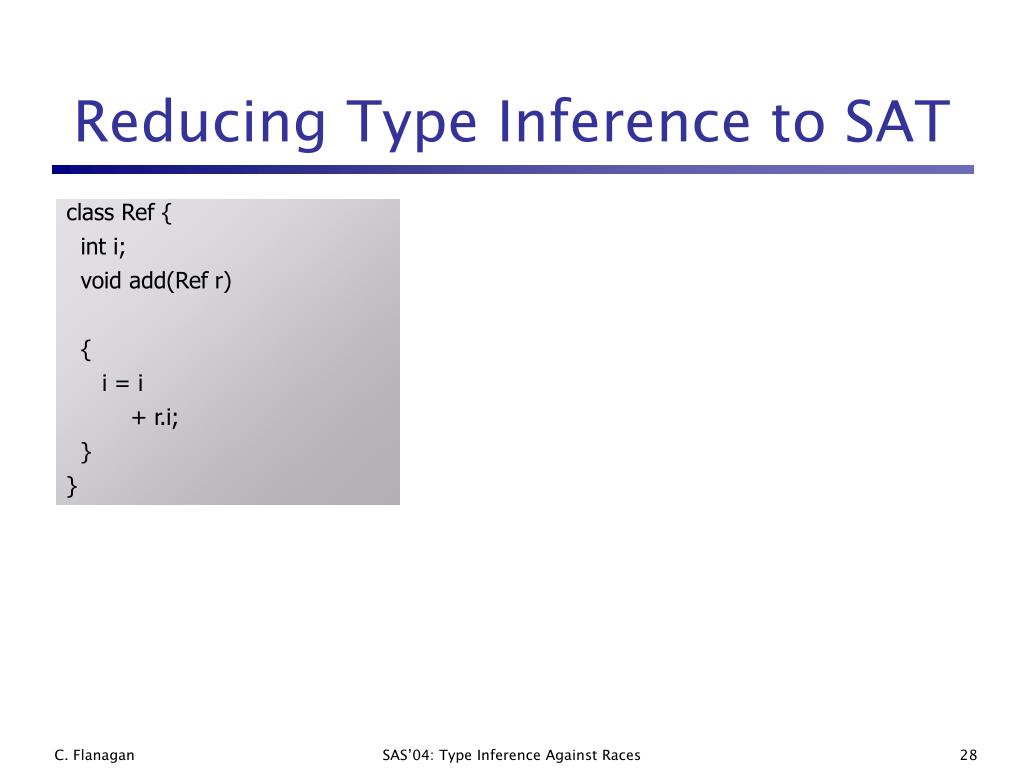 Reducing Type Inference to SAT

class Ref {
  int i;
  void add(Ref r)

  {
    i = i
      + r.i;
  }
}

C. Flanagan

SAS'04: Type Inference Against Races

28